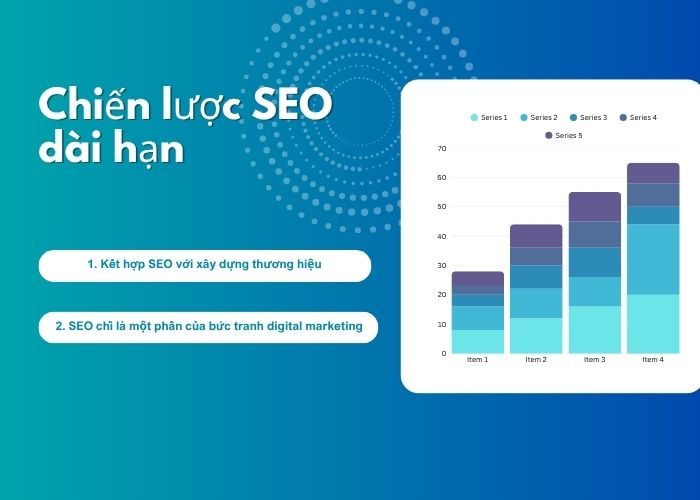 Chiến lược SEO dài hạn

1. Kết hợp SEO với xây dựng thương hiệu

2. SEO chỉ là một phần của bức tranh digital marketing

Series 1 Series 2 Series 3 Series 4 Series 5

70
60
50
40
30
20
10
0

Item 1 Item 2 Item 3 Item 4